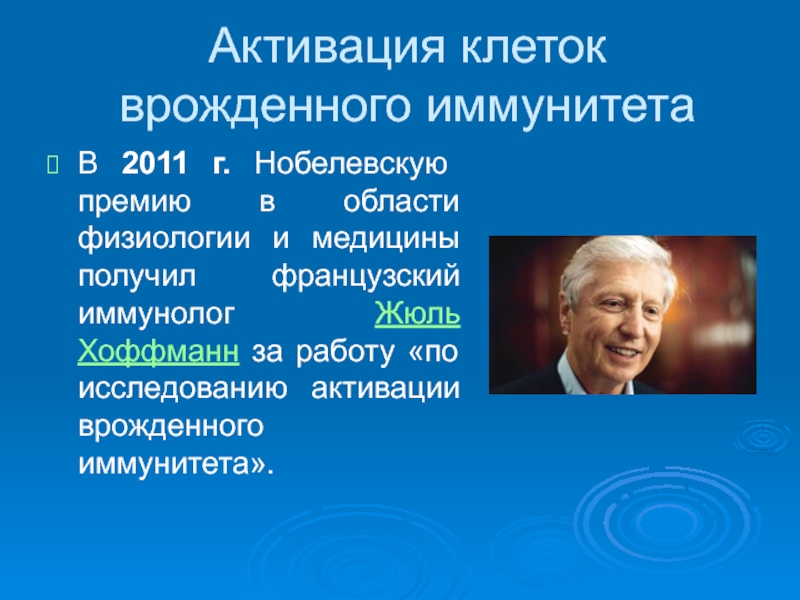 Активация клеток врожденного иммунитета

В 2011 г. Нобелевскую премию в области физиологии и медицины получил французский иммунолог Жюль Хоффманн за работу «по исследованию активации врожденного иммунитета».